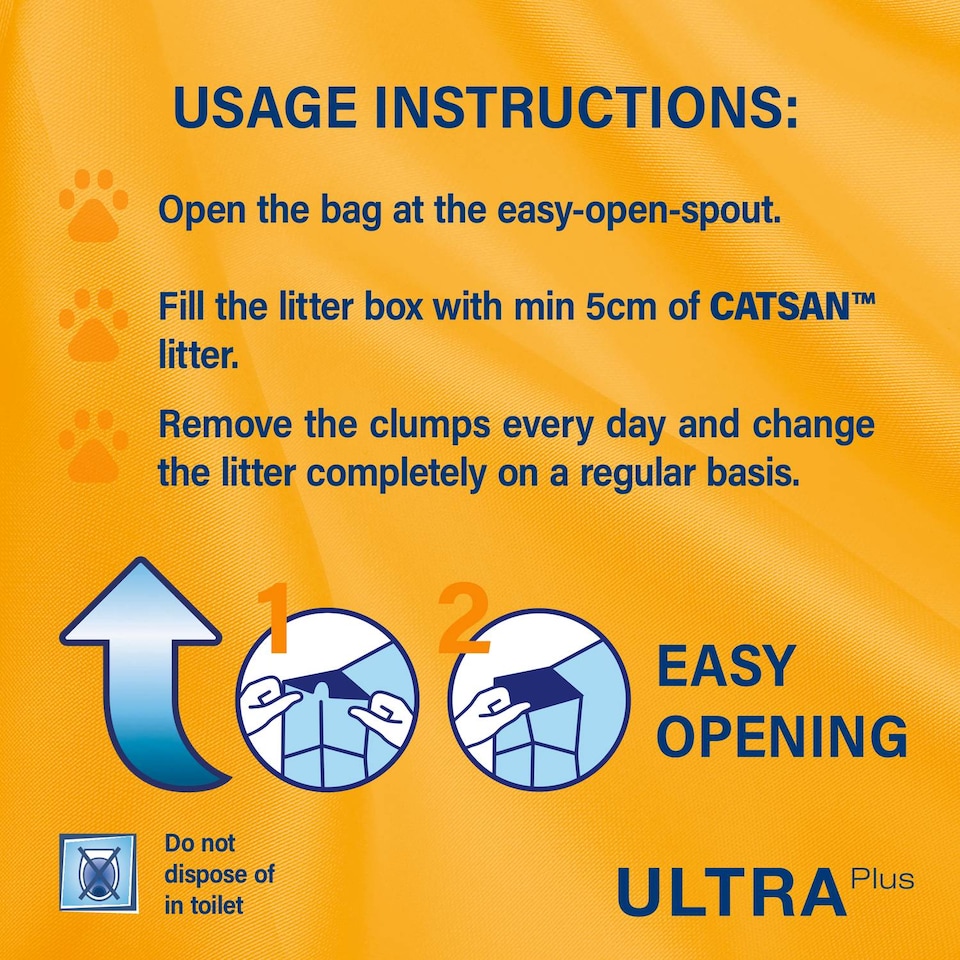 USAGE INSTRUCTIONS:

Open the bag at the easy-open-spout.

Fill the litter box with min 5cm of CATSAN™ litter.

Remove the clumps every day and change the litter completely on a regular basis.

1

2

EASY OPENING

Do not dispose of in toilet

ULTRA Plus